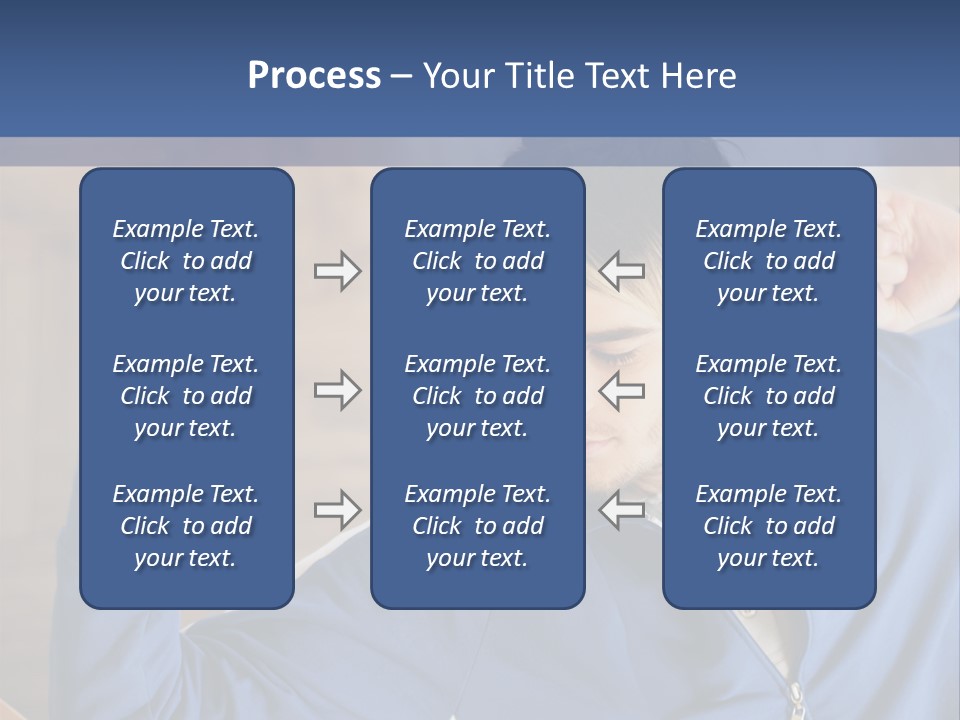 Process – Your Title Text Here

Example Text. Click to add your text.

Example Text. Click to add your text.

Example Text. Click to add your text.

Example Text. Click to add your text.

Example Text. Click to add your text.

Example Text. Click to add your text.

Example Text. Click to add your text.

Example Text. Click to add your text.

Example Text. Click to add your text.